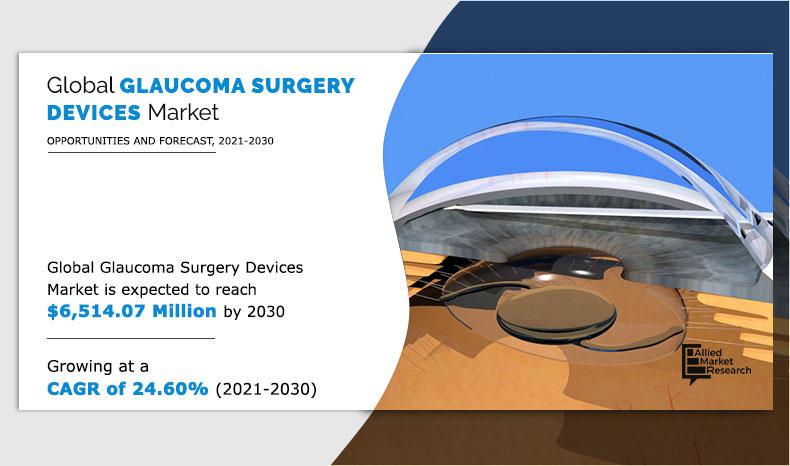 Global GLAUCOMA SURGERY DEVICES Market

OPPORTUNITIES AND FORECAST, 2021-2030

Global Glaucoma Surgery Devices Market is expected to reach $6,514.07 Million by 2030

Growing at a CAGR of 24.60% (2021-2030)

Allied Market Research